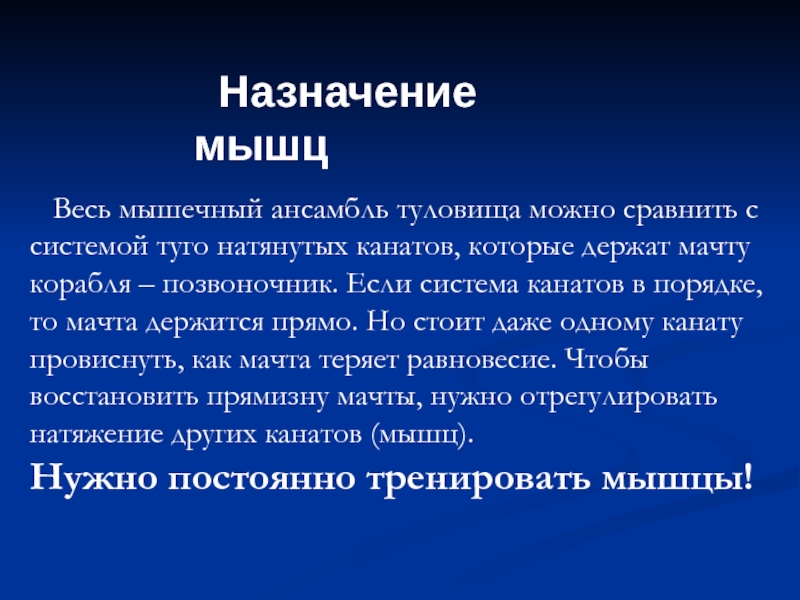 Назначение мышц

Весь мышечный ансамбль туловища можно сравнить с системой туго натянутых канатов, которые держат мачту корабля – позвоночник. Если система канатов в порядке, то мачта держится прямо. Но стоит даже одному канату провиснуть, как мачта теряет равновесие. Чтобы восстановить прямизну мачты, нужно отрегулировать натяжение других канатов (мышц).

Нужно постоянно тренировать мышцы!